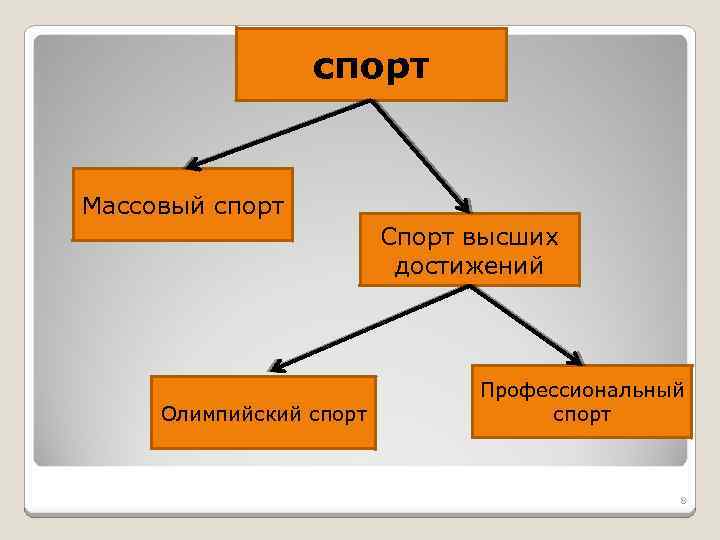 спорт

Массовый спорт

Спорт высших достижений

Олимпийский спорт

Профессиональный спорт

8